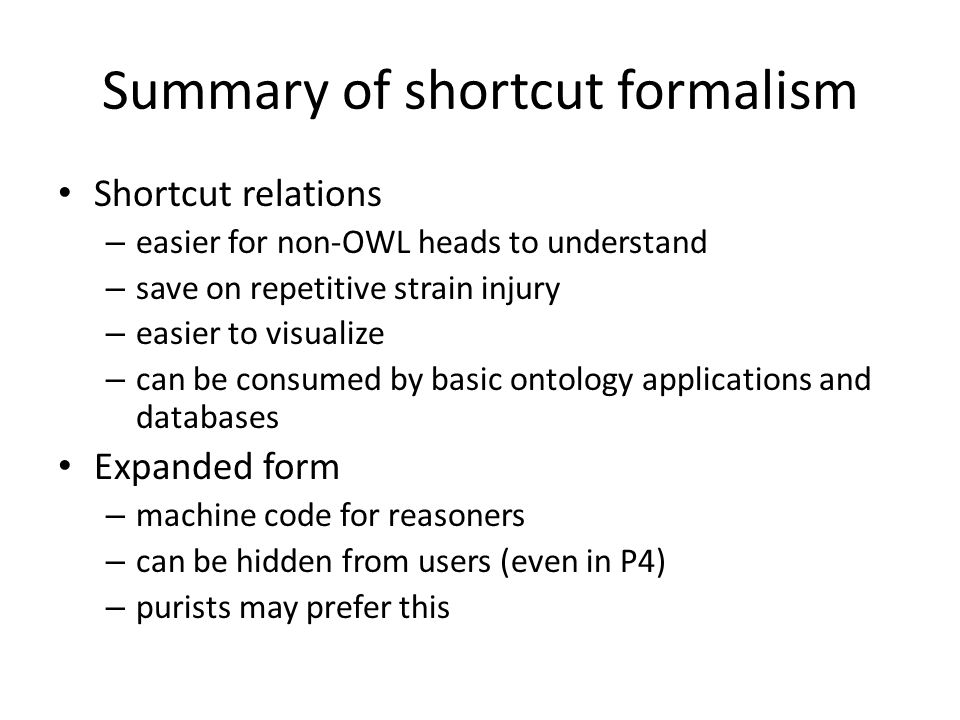 Summary of shortcut formalism

• Shortcut relations
– easier for non-OWL heads to understand
– save on repetitive strain injury
– easier to visualize
– can be consumed by basic ontology applications and databases

• Expanded form
– machine code for reasoners
– can be hidden from users (even in P4)
– purists may prefer this